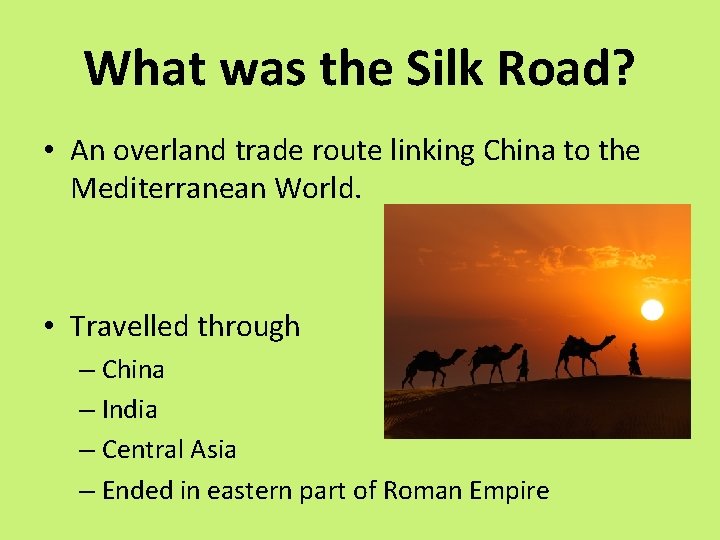 What was the Silk Road?

• An overland trade route linking China to the Mediterranean World.

• Travelled through
– China
– India
– Central Asia
– Ended in eastern part of Roman Empire